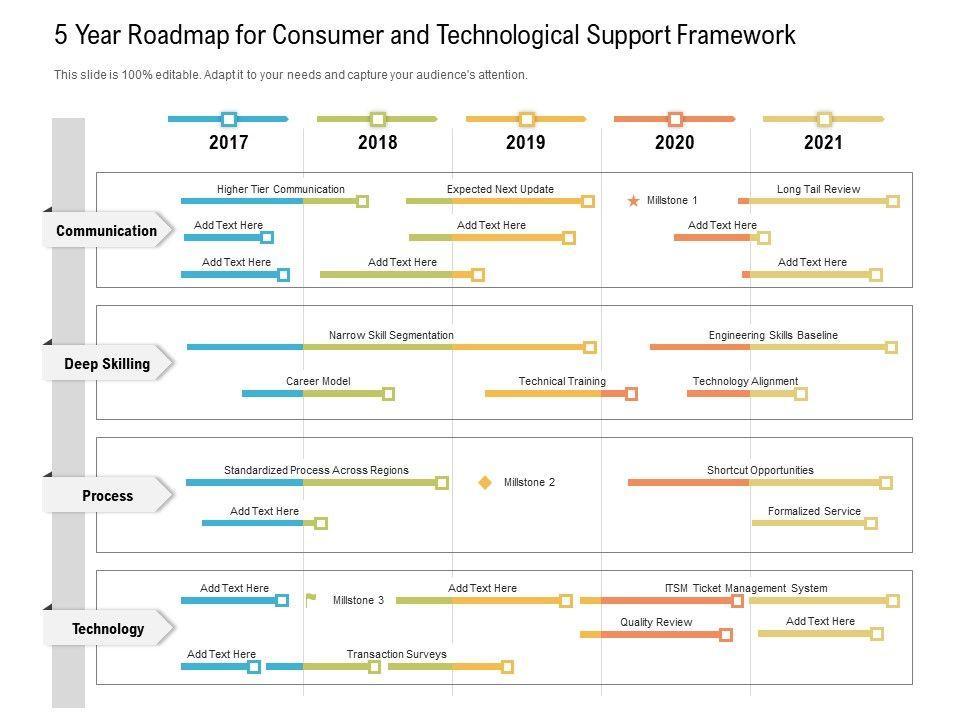 5 Year Roadmap for Consumer and Technological Support Framework

This slide is 100% editable. Adapt it to your needs and capture your audience's attention.

2017 2018 2019 2020 2021

Communication

Higher Tier Communication
Expected Next Update
Millstone 1
Long Tail Review
Add Text Here
Add Text Here
Add Text Here
Add Text Here
Add Text Here
Add Text Here

Deep Skilling

Narrow Skill Segmentation
Engineering Skills Baseline
Career Model
Technical Training
Technology Alignment

Process

Standardized Process Across Regions
Millstone 2
Shortcut Opportunities
Add Text Here
Formalized Service

Technology

Add Text Here
Millstone 3
Add Text Here
ITSM Ticket Management System
Quality Review
Add Text Here
Add Text Here
Transaction Surveys